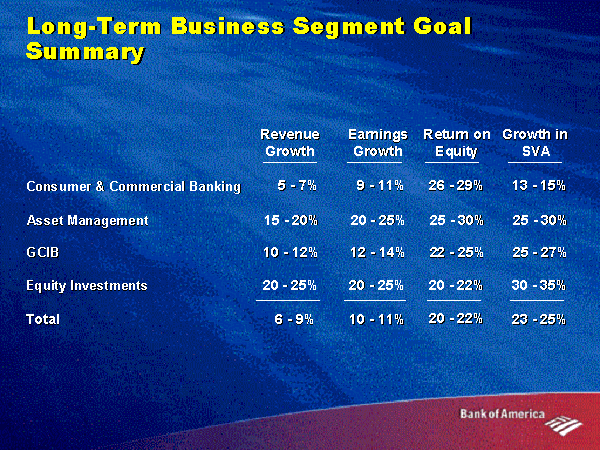 Long-Term Business Segment Goal Summary

| | Revenue Growth | Earnings Growth | Return on Equity | Growth in SVA |
|---|---|---|---|---|
| Consumer & Commercial Banking | 5 - 7% | 9 - 11% | 26 - 29% | 13 - 15% |
| Asset Management | 15 - 20% | 20 - 25% | 25 - 30% | 25 - 30% |
| GCIB | 10 - 12% | 12 - 14% | 22 - 25% | 25 - 27% |
| Equity Investments | 20 - 25% | 20 - 25% | 20 - 22% | 30 - 35% |
| Total | 6 - 9% | 10 - 11% | 20 - 22% | 23 - 25% |

Bank of America